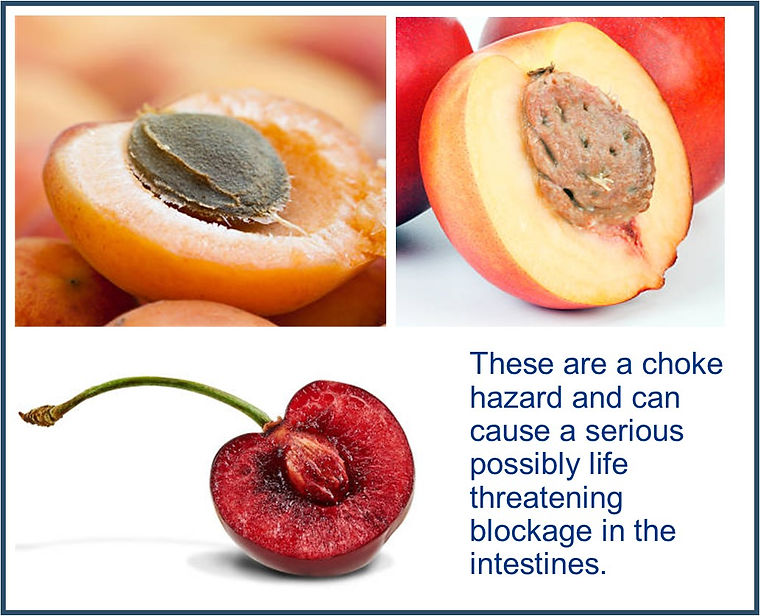 These are a choke hazard and can cause a serious possibly life threatening blockage in the intestines.